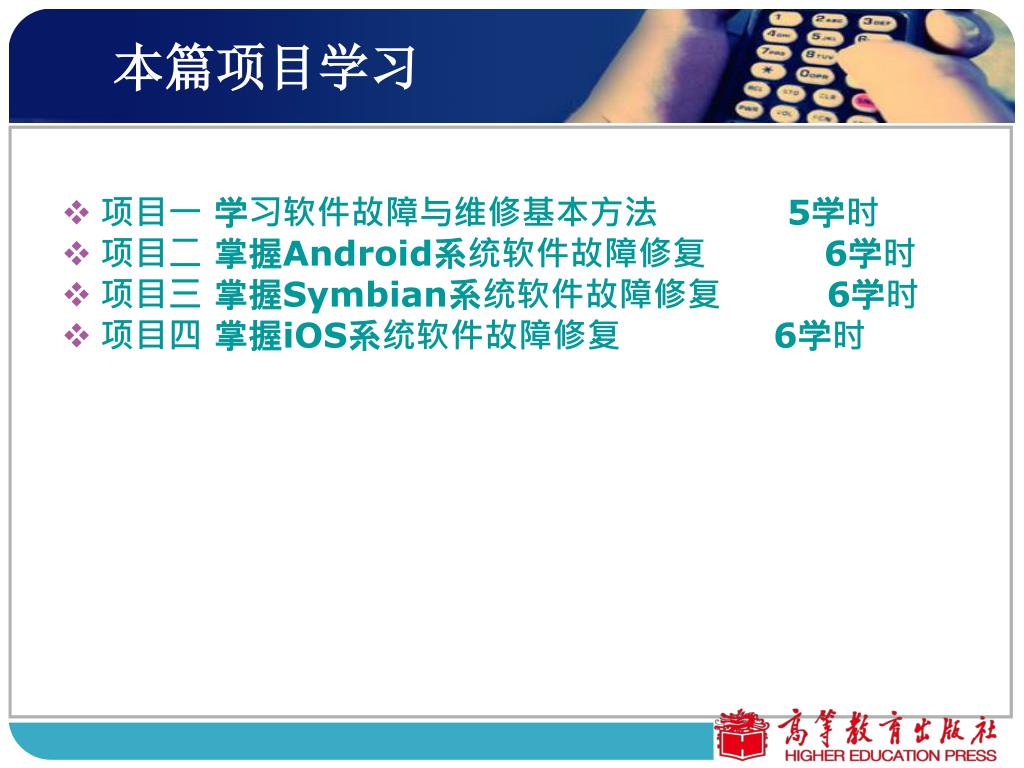 本篇项目学习

❖ 项目一 学习软件故障与维修基本方法 5学时
❖ 项目二 掌握Android系统软件故障修复 6学时
❖ 项目三 掌握Symbian系统软件故障修复 6学时
❖ 项目四 掌握iOS系统软件故障修复 6学时

高等教育出版社
HIGHER EDUCATION PRESS